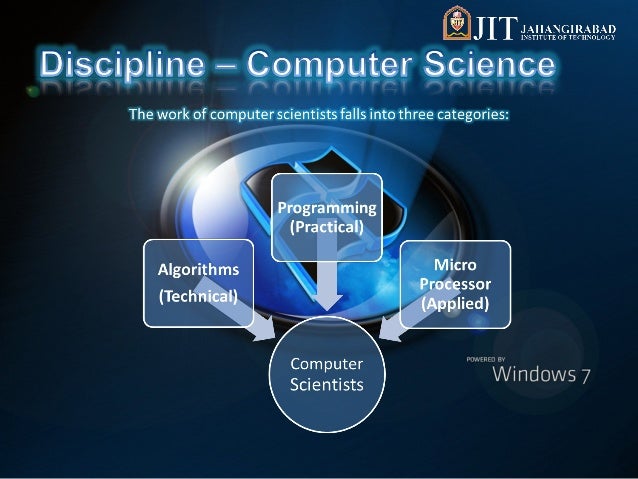 JIT JAHANGIRABAD INSTITUTE OF TECHNOLOGY

Discipline – Computer Science

The work of computer scientists falls into three categories:

Programming (Practical)

Algorithms (Technical)

Micro Processor (Applied)

Computer Scientists

POWERED BY Windows 7